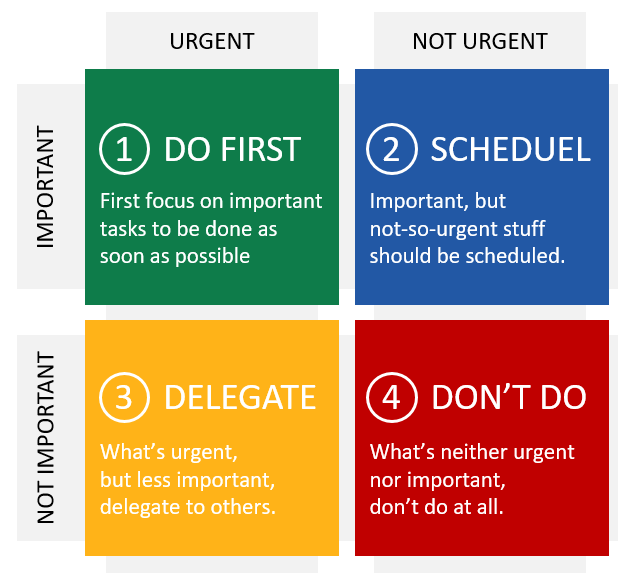 URGENT

NOT URGENT

IMPORTANT

1 DO FIRST

First focus on important tasks to be done as soon as possible

2 SCHEDUEL

Important, but not-so-urgent stuff should be scheduled.

NOT IMPORTANT

3 DELEGATE

What's urgent, but less important, delegate to others.

4 DON'T DO

What's neither urgent nor important, don't do at all.